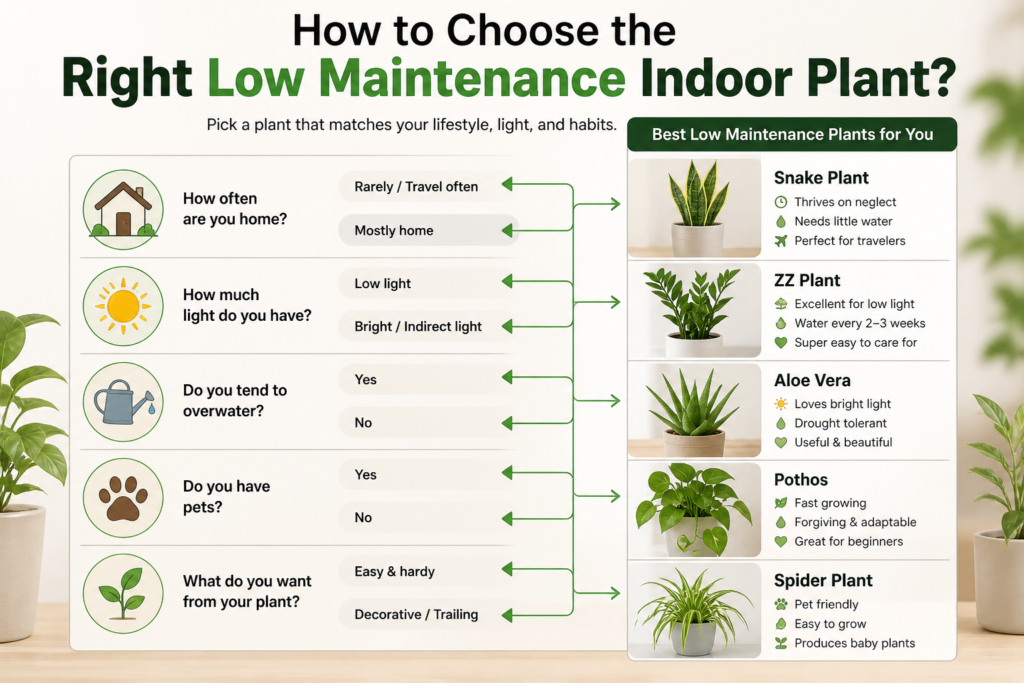 How to Choose the Right Low Maintenance Indoor Plant?

Pick a plant that matches your lifestyle, light, and habits.

How often are you home?
Rarely / Travel often
Mostly home

How much light do you have?
Low light
Bright / Indirect light

Do you tend to overwater?
Yes
No

Do you have pets?
Yes
No

What do you want from your plant?
Easy & hardy
Decorative / Trailing

Best Low Maintenance Plants for You

Snake Plant
Thrives on neglect
Needs little water
Perfect for travelers

ZZ Plant
Excellent for low light
Water every 2–3 weeks
Super easy to care for

Aloe Vera
Loves bright light
Drought tolerant
Useful & beautiful

Pothos
Fast growing
Forgiving & adaptable
Great for beginners

Spider Plant
Pet friendly
Easy to grow
Produces baby plants